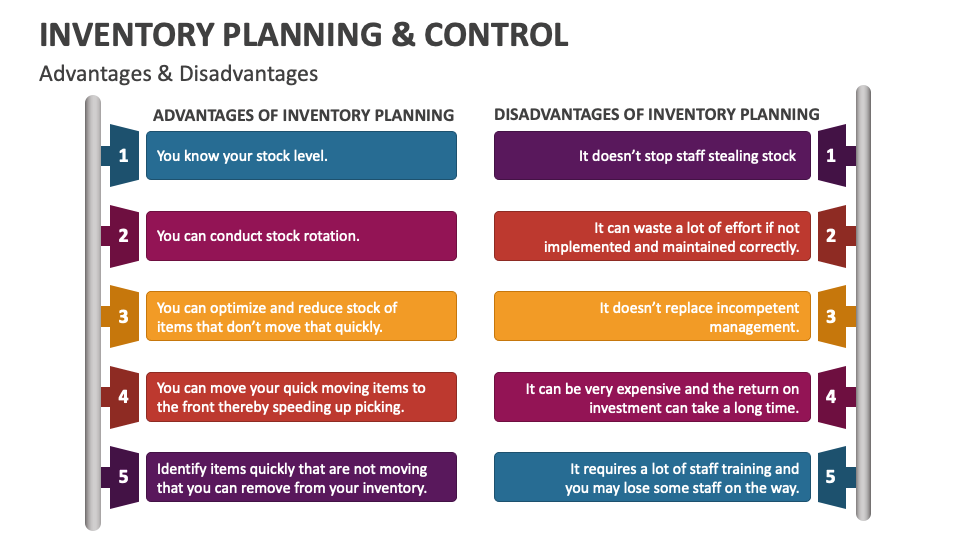 INVENTORY PLANNING & CONTROL

Advantages & Disadvantages

ADVANTAGES OF INVENTORY PLANNING

1 You know your stock level.

2 You can conduct stock rotation.

3 You can optimize and reduce stock of items that don't move that quickly.

4 You can move your quick moving items to the front thereby speeding up picking.

5 Identify items quickly that are not moving that you can remove from your inventory.

DISADVANTAGES OF INVENTORY PLANNING

It doesn't stop staff stealing stock 1

It can waste a lot of effort if not implemented and maintained correctly. 2

It doesn't replace incompetent management. 3

It can be very expensive and the return on investment can take a long time. 4

It requires a lot of staff training and you may lose some staff on the way. 5